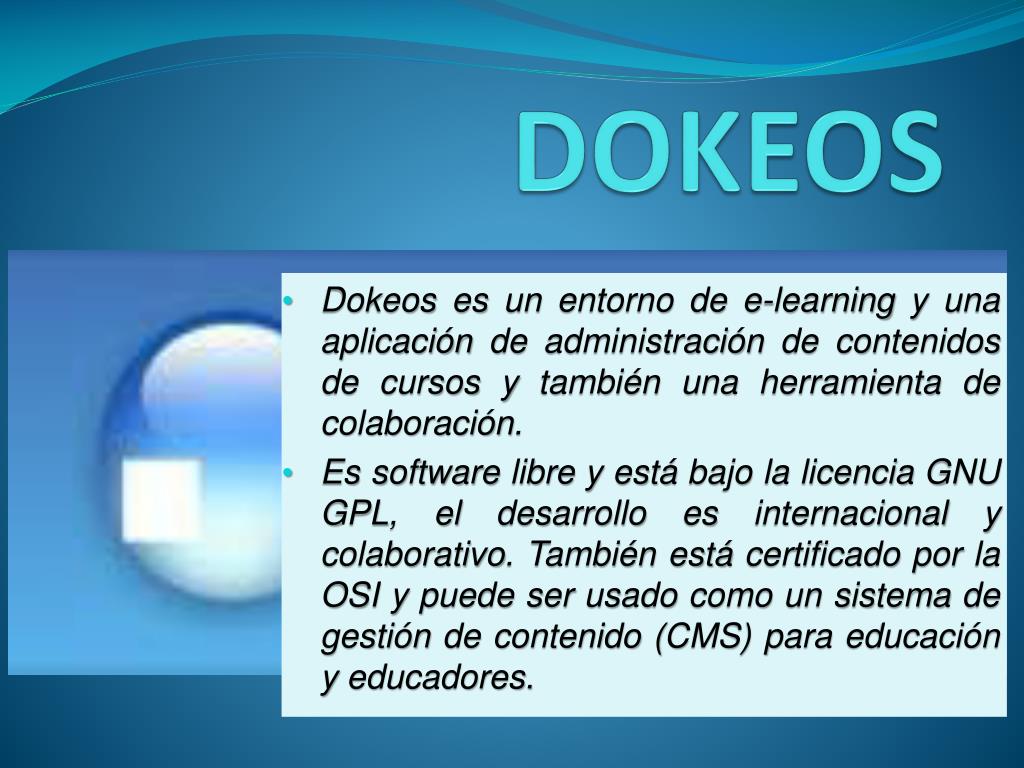 DOKEOS

• Dokeos es un entorno de e-learning y una aplicación de administración de contenidos de cursos y también una herramienta de colaboración.
• Es software libre y está bajo la licencia GNU GPL, el desarrollo es internacional y colaborativo. También está certificado por la OSI y puede ser usado como un sistema de gestión de contenido (CMS) para educación y educadores.